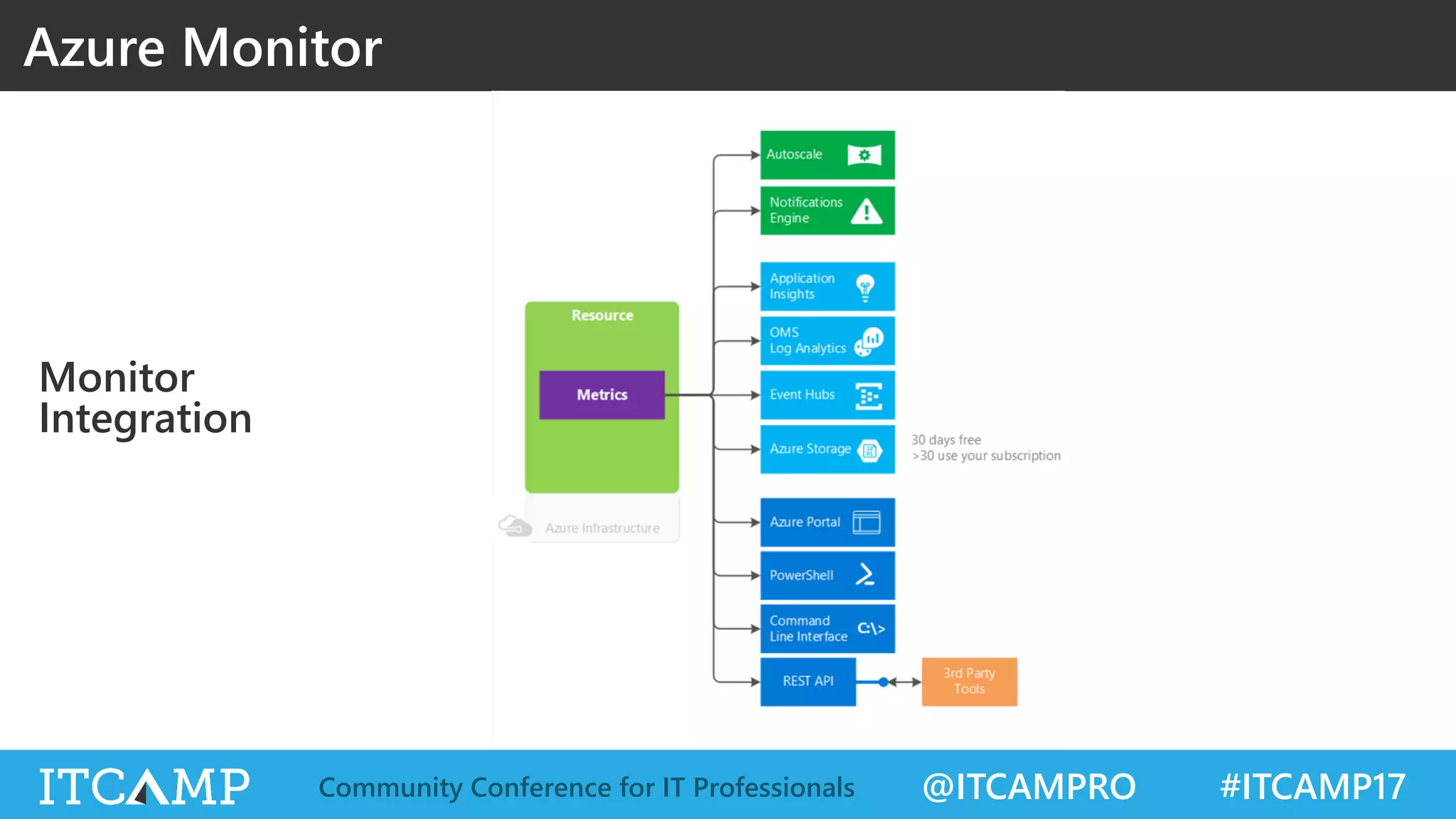 Azure Monitor

Monitor Integration

Resource

Metrics

Azure Infrastructure

Autoscale

Notifications Engine

Application Insights

OMS Log Analytics

Event Hubs

Azure Storage

30 days free
>30 use your subscription

Azure Portal

PowerShell

Command Line Interface

C:\>

REST API

3rd Party Tools

ITCAMP Community Conference for IT Professionals @ITCAMPRO #ITCAMP17